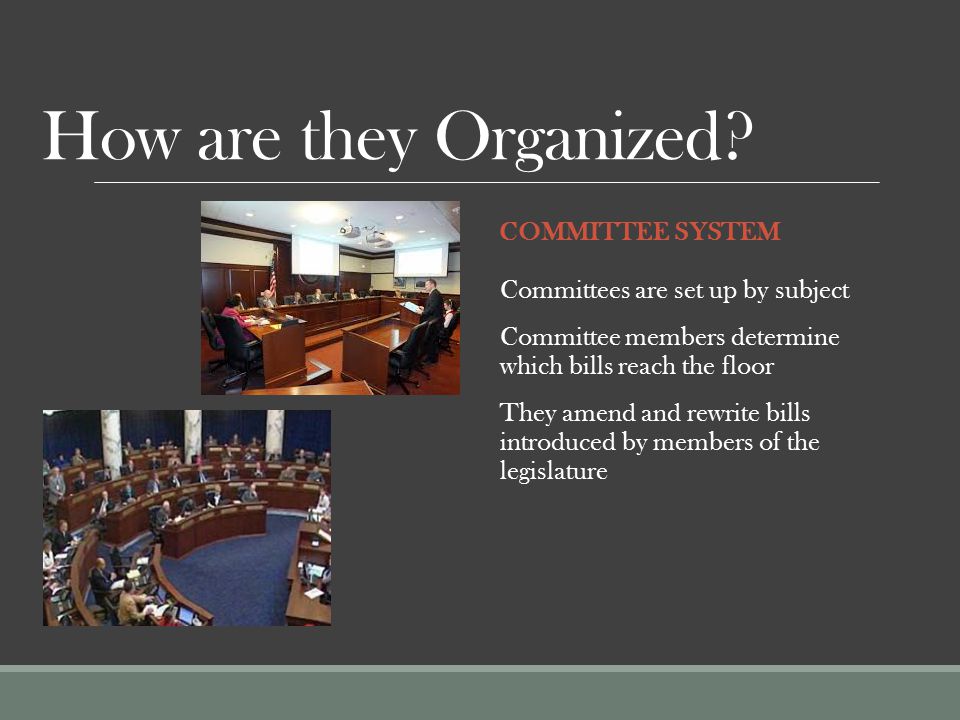 How are they Organized?

COMMITTEE SYSTEM

Committees are set up by subject

Committee members determine which bills reach the floor

They amend and rewrite bills introduced by members of the legislature